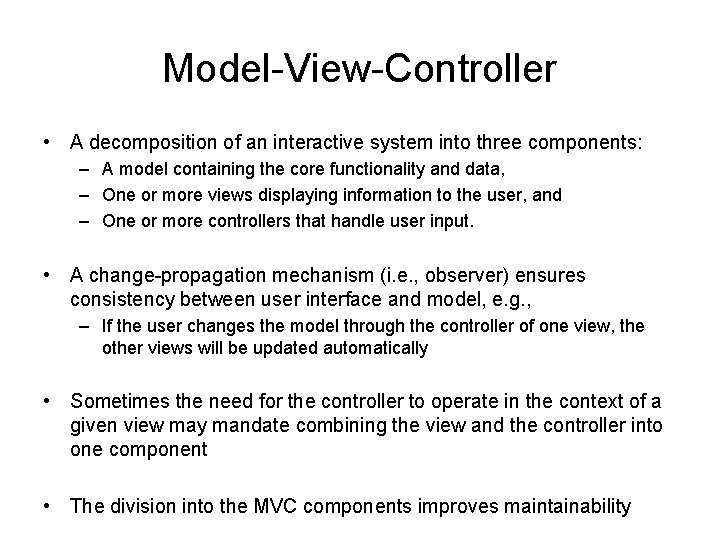 Model-View-Controller

• A decomposition of an interactive system into three components:
– A model containing the core functionality and data,
– One or more views displaying information to the user, and
– One or more controllers that handle user input.

• A change-propagation mechanism (i.e., observer) ensures consistency between user interface and model, e.g.,
– If the user changes the model through the controller of one view, the other views will be updated automatically

• Sometimes the need for the controller to operate in the context of a given view may mandate combining the view and the controller into one component

• The division into the MVC components improves maintainability